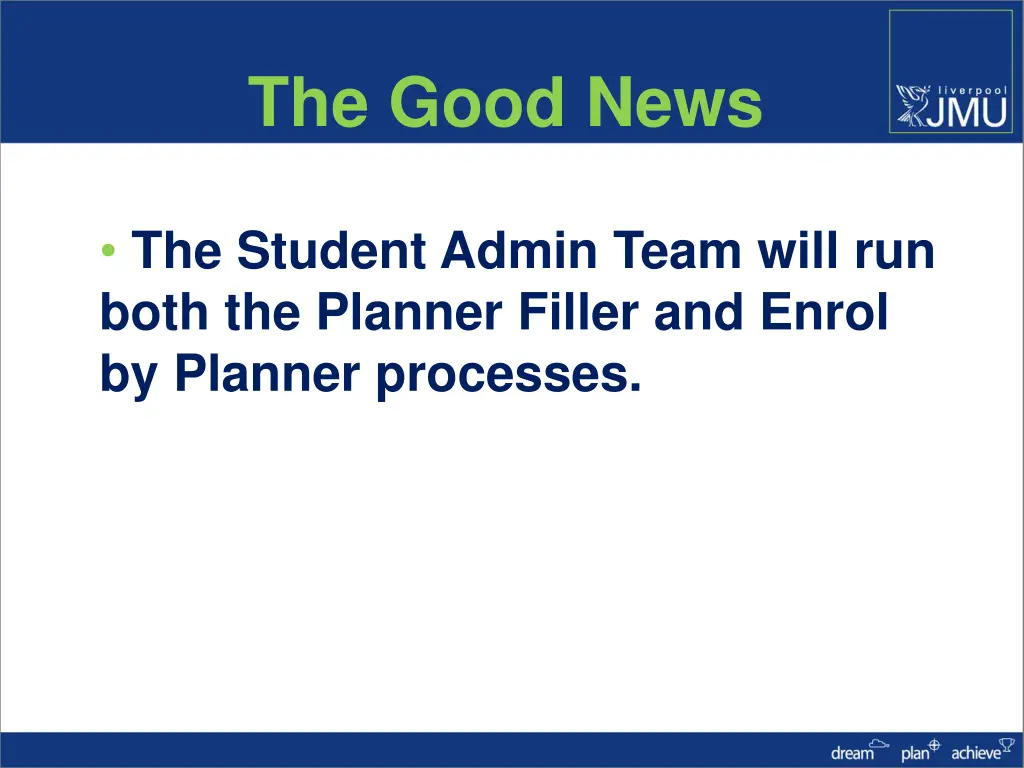 The Good News

liverpool JMU

• The Student Admin Team will run both the Planner Filler and Enrol by Planner processes.

dream plan achieve